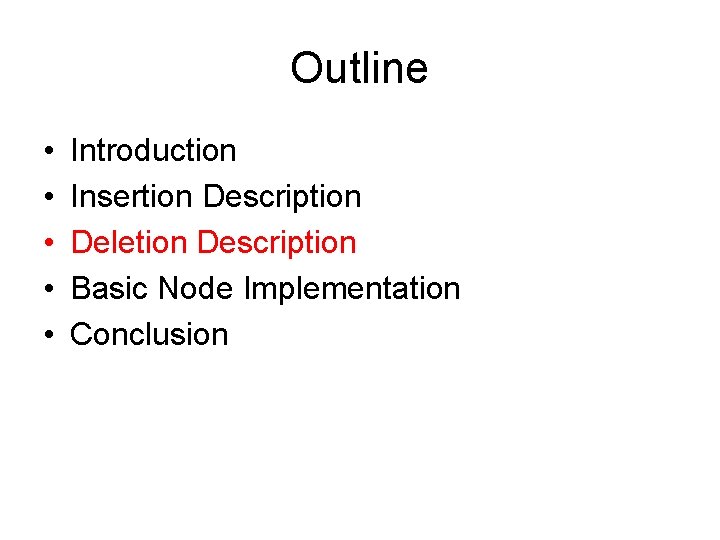 Outline

• Introduction
• Insertion Description
• Deletion Description
• Basic Node Implementation
• Conclusion